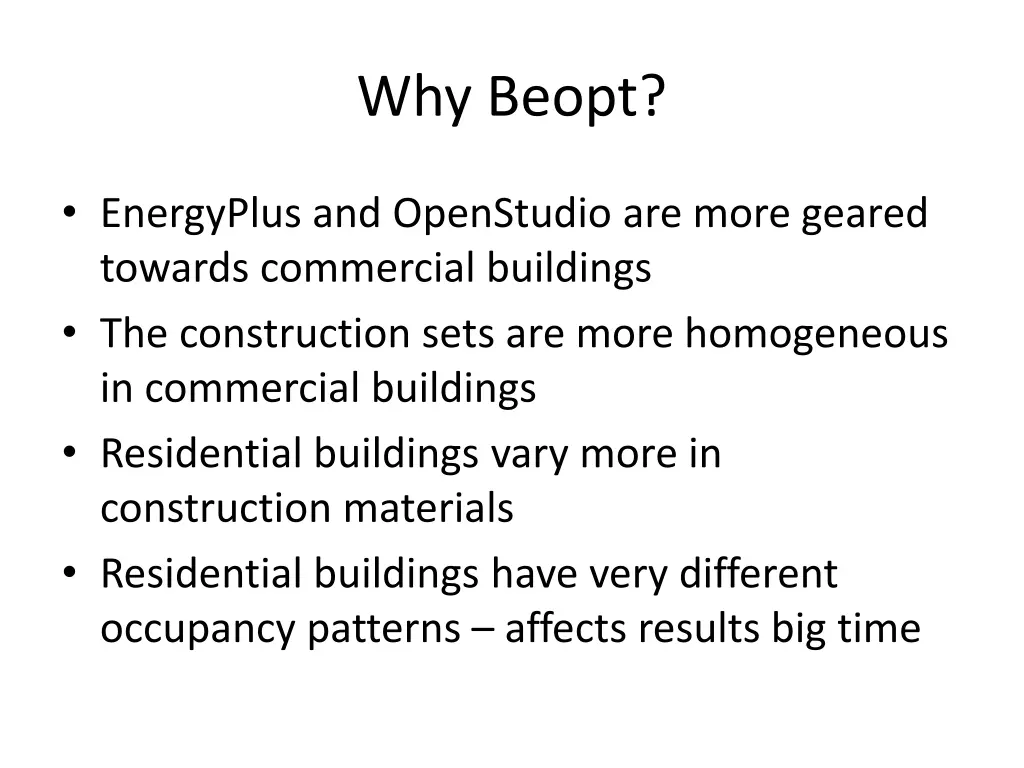 Why Beopt?

• EnergyPlus and OpenStudio are more geared towards commercial buildings
• The construction sets are more homogeneous in commercial buildings
• Residential buildings vary more in construction materials
• Residential buildings have very different occupancy patterns – affects results big time